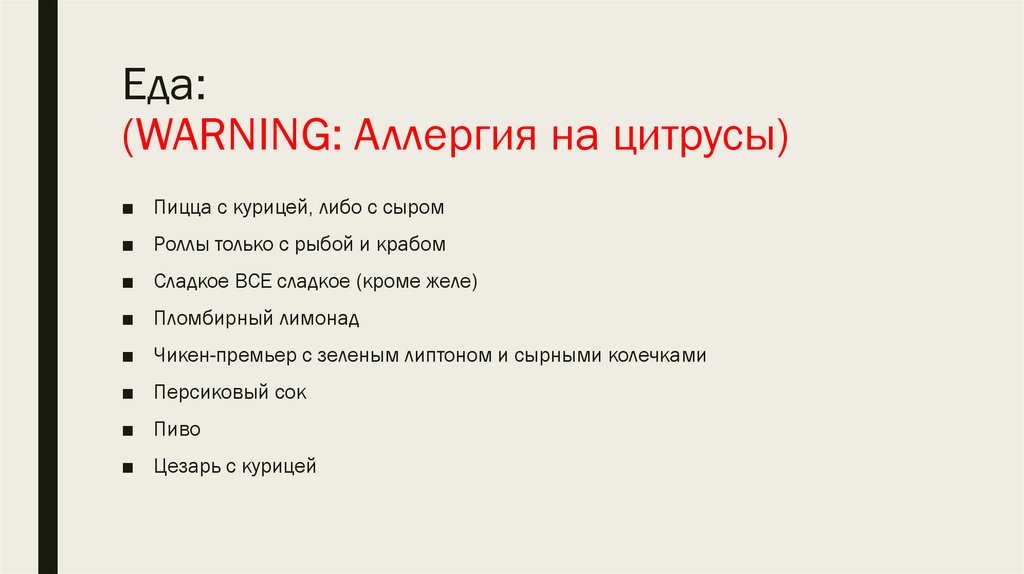 Еда:
(WARNING: Аллергия на цитрусы)

■ Пицца с курицей, либо с сыром
■ Роллы только с рыбой и крабом
■ Сладкое ВСЕ сладкое (кроме желе)
■ Пломбирный лимонад
■ Чикен-премьер с зеленым липтоном и сырными колечками
■ Персиковый сок
■ Пиво
■ Цезарь с курицей